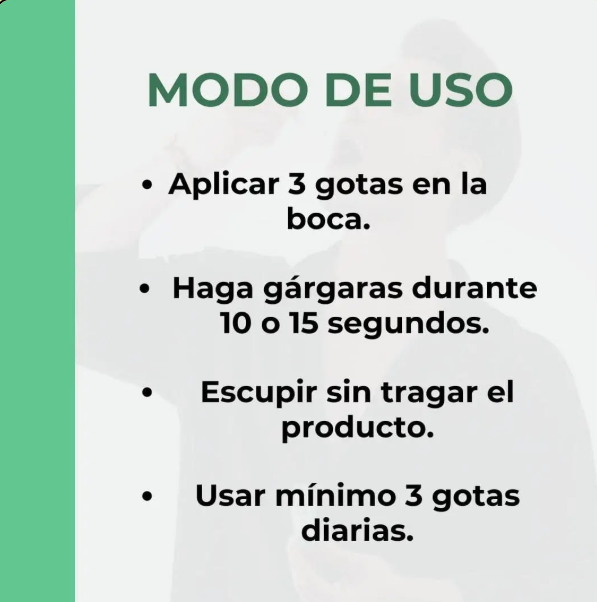 MODO DE USO

• Aplicar 3 gotas en la boca.

• Haga gárgaras durante 10 o 15 segundos.

• Escupir sin tragar el producto.

• Usar mínimo 3 gotas diarias.